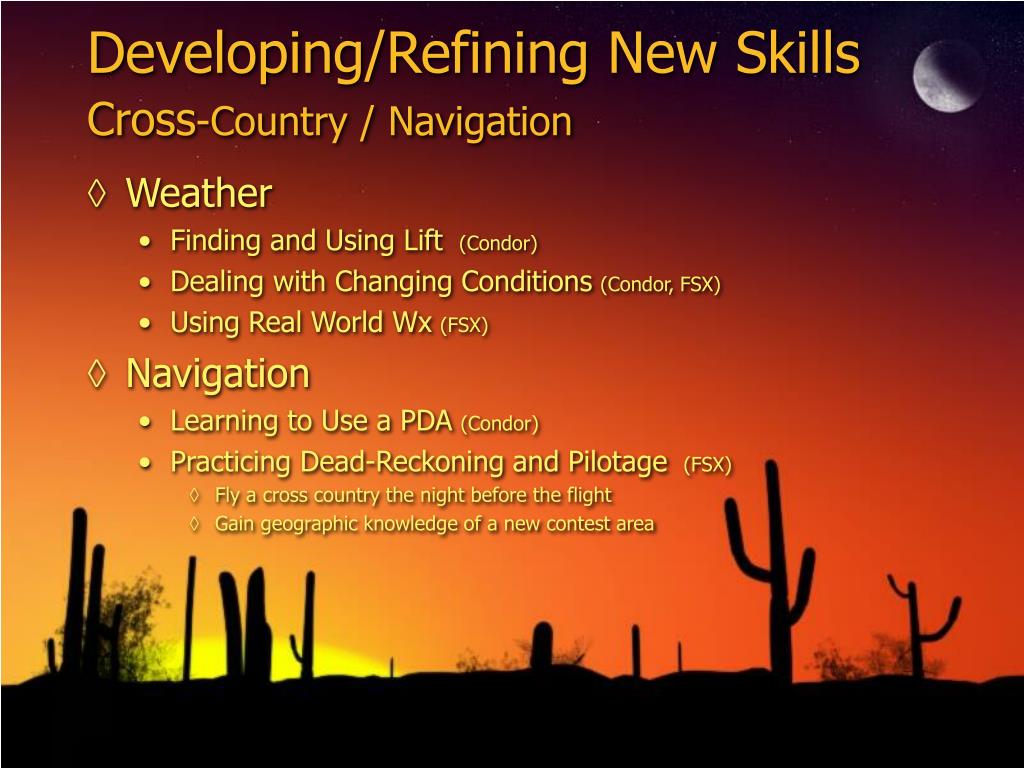 Developing/Refining New Skills
Cross-Country / Navigation

◊ Weather
• Finding and Using Lift (Condor)
• Dealing with Changing Conditions (Condor, FSX)
• Using Real World Wx (FSX)

◊ Navigation
• Learning to Use a PDA (Condor)
• Practicing Dead-Reckoning and Pilotage (FSX)
◊ Fly a cross country the night before the flight
◊ Gain geographic knowledge of a new contest area